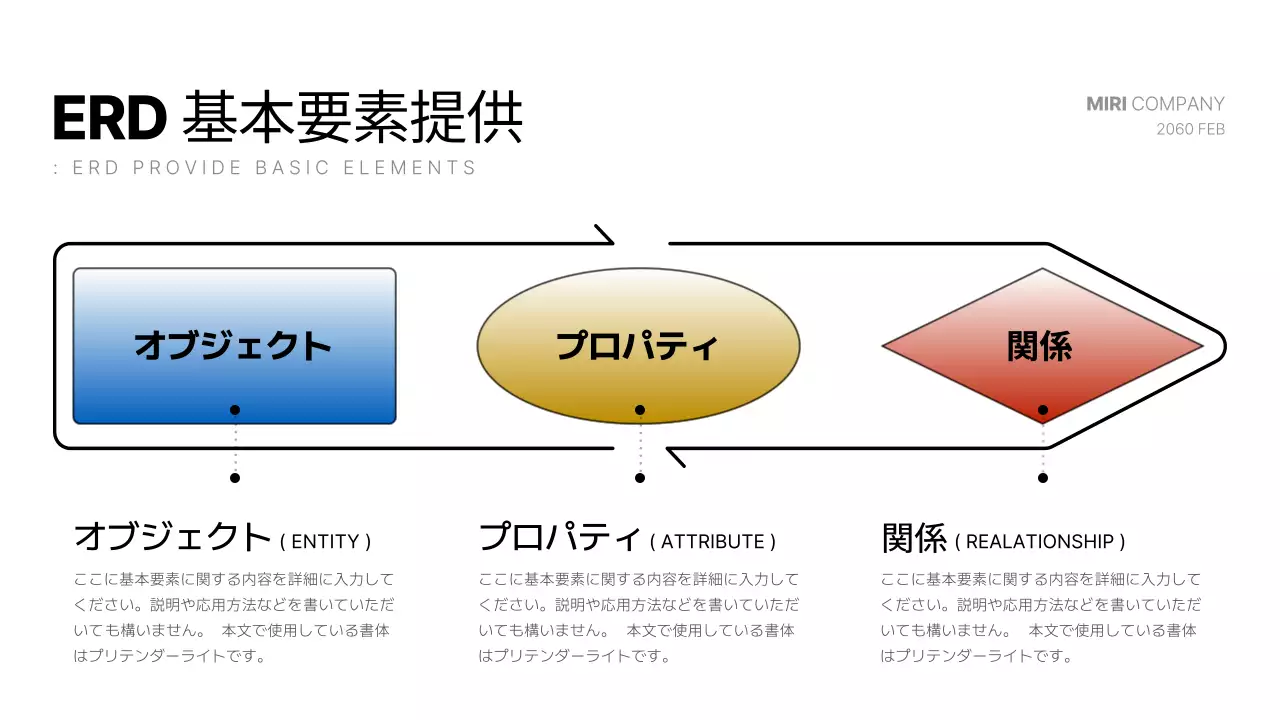 ERD 基本要素提供
: ERD PROVIDE BASIC ELEMENTS

MIRI COMPANY
2060 FEB

オブジェクト

プロパティ

関係

オブジェクト ( ENTITY )
ここに基本要素に関する内容を詳細に入力してください。説明や応用方法などを書いていただいても構いません。 本文で使用している書体はプリテンダーライトです。

プロパティ ( ATTRIBUTE )
ここに基本要素に関する内容を詳細に入力してください。説明や応用方法などを書いていただいても構いません。 本文で使用している書体はプリテンダーライトです。

関係 ( REALATIONSHIP )
ここに基本要素に関する内容を詳細に入力してください。説明や応用方法などを書いていただいても構いません。 本文で使用している書体はプリテンダーライトです。